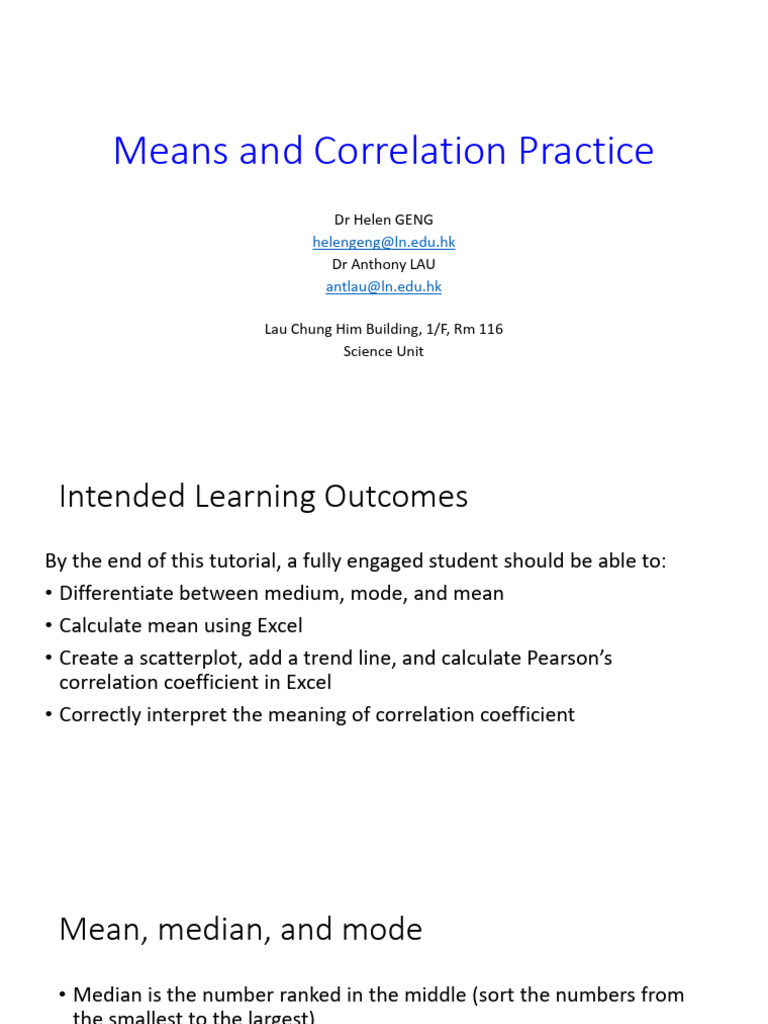 Means and Correlation Practice

Dr Helen GENG
helengeng@ln.edu.hk
Dr Anthony LAU
antlau@ln.edu.hk

Lau Chung Him Building, 1/F, Rm 116
Science Unit

Intended Learning Outcomes

By the end of this tutorial, a fully engaged student should be able to:
• Differentiate between medium, mode, and mean
• Calculate mean using Excel
• Create a scatterplot, add a trend line, and calculate Pearson's correlation coefficient in Excel
• Correctly interpret the meaning of correlation coefficient

Mean, median, and mode

• Median is the number ranked in the middle (sort the numbers from the smallest to the largest)